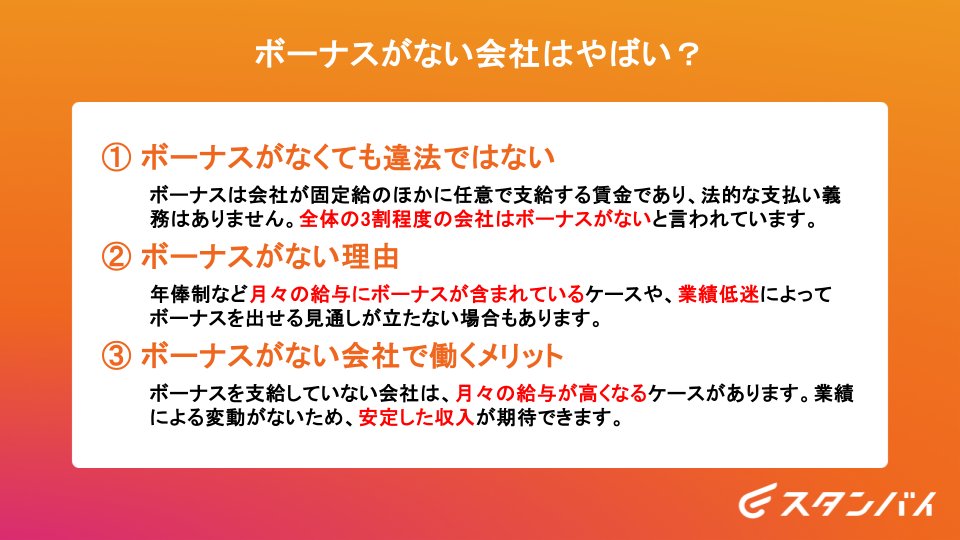 ボーナスがない会社はやばい？

① ボーナスがなくても違法ではない

ボーナスは会社が固定給のほかに任意で支給する賃金であり、法的な支払い義務はありません。全体の3割程度の会社はボーナスがないと言われています。

② ボーナスがない理由

年俸制など月々の給与にボーナスが含まれているケースや、業績低迷によってボーナスを出せる見通しが立たない場合もあります。

③ ボーナスがない会社で働くメリット

ボーナスを支給していない会社は、月々の給与が高くなるケースがあります。業績による変動がないため、安定した収入が期待できます。

スタンバイ